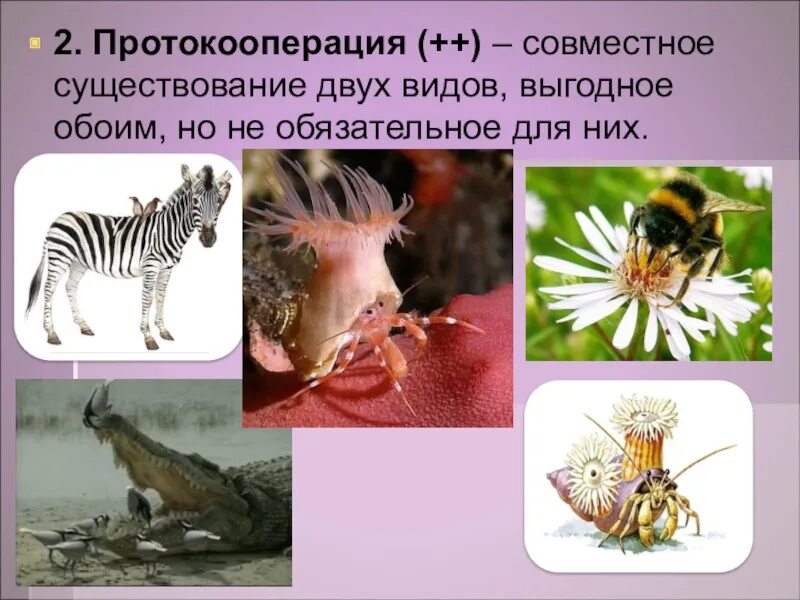 2. Протокооперация (++) – совместное существование двух видов, выгодное обоим, но не обязательное для них.